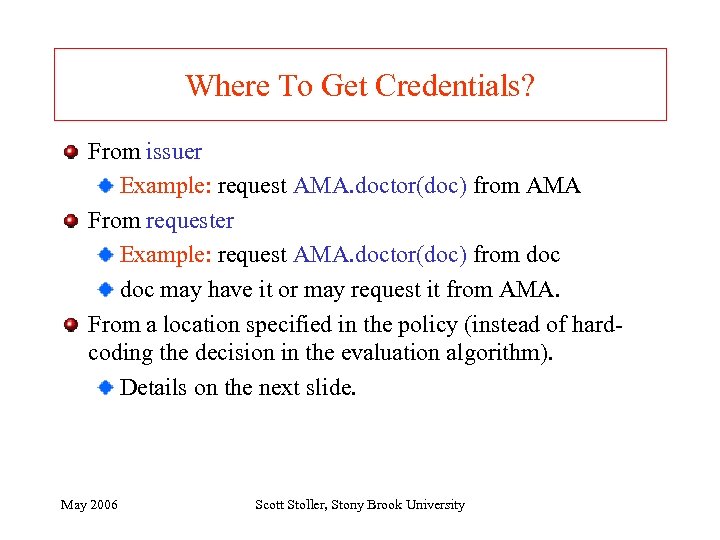 Where To Get Credentials?

From issuer

Example: request AMA.doctor(doc) from AMA

From requester

Example: request AMA.doctor(doc) from doc

doc may have it or may request it from AMA.

From a location specified in the policy (instead of hard-coding the decision in the evaluation algorithm).

Details on the next slide.

May 2006

Scott Stoller, Stony Brook University